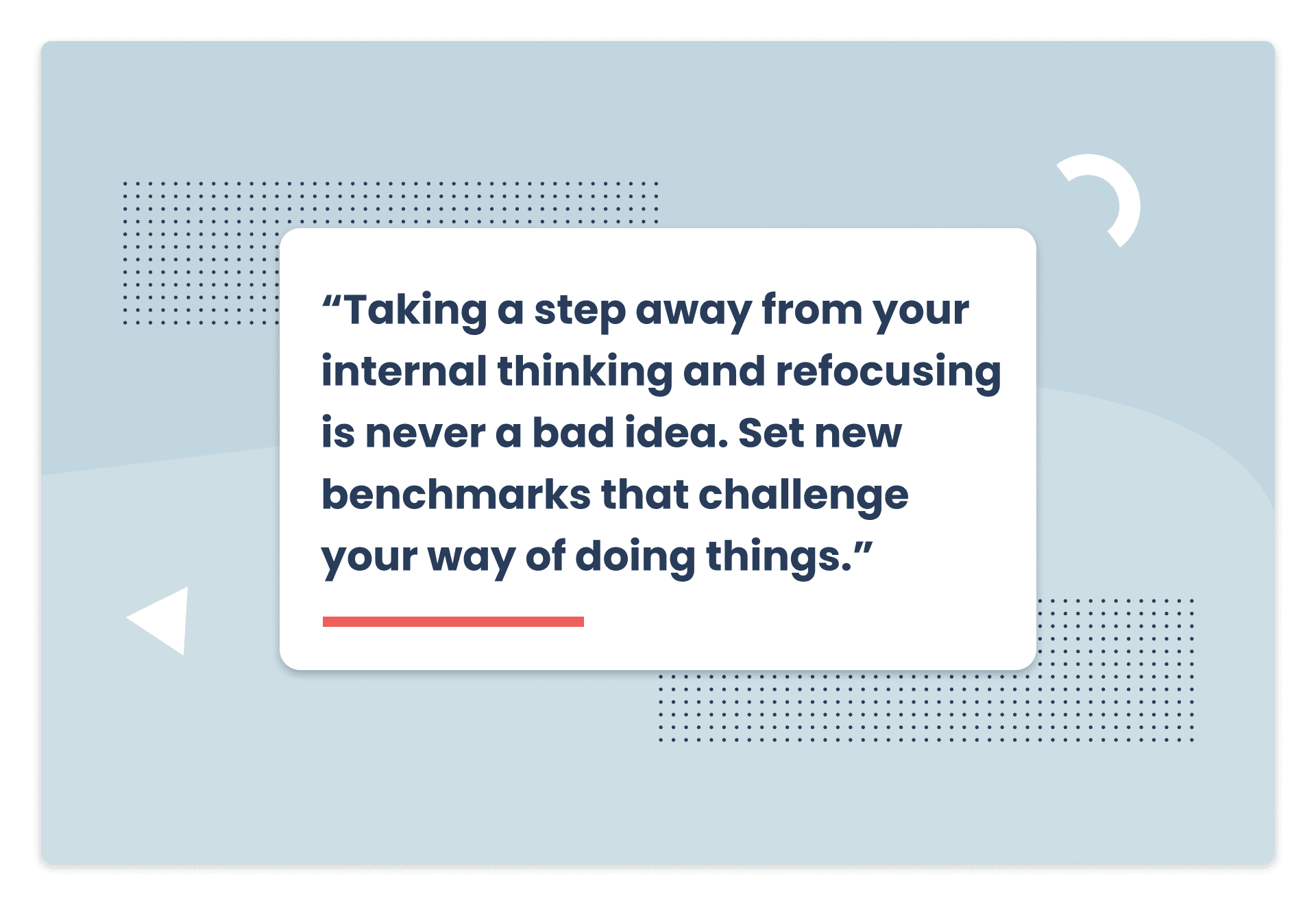 “Taking a step away from your internal thinking and refocusing is never a bad idea. Set new benchmarks that challenge your way of doing things.”